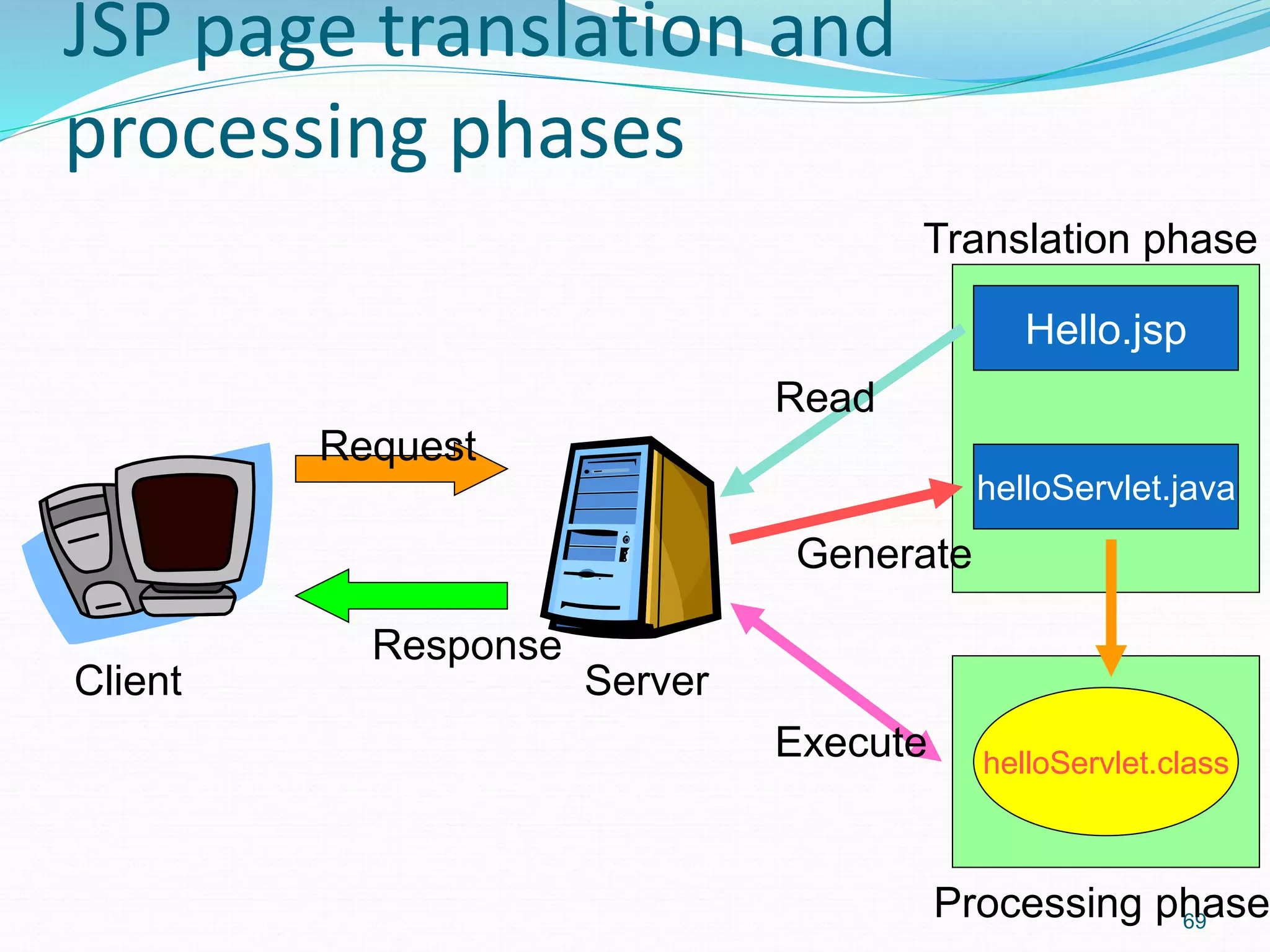 JSP page translation and processing phases

Translation phase

Hello.jsp

Read

Request

helloServlet.java

Generate

Response

Client

Server

Execute

helloServlet.class

Processing phase

69